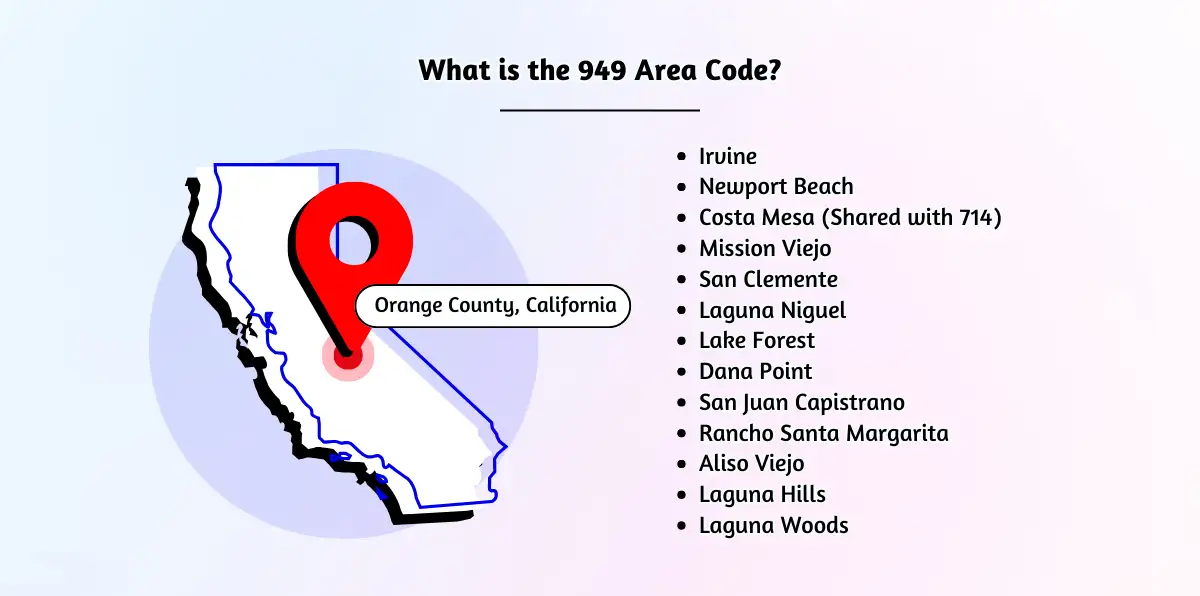 What is the 949 Area Code?

Orange County, California

- Irvine
- Newport Beach
- Costa Mesa (Shared with 714)
- Mission Viejo
- San Clemente
- Laguna Niguel
- Lake Forest
- Dana Point
- San Juan Capistrano
- Rancho Santa Margarita
- Aliso Viejo
- Laguna Hills
- Laguna Woods